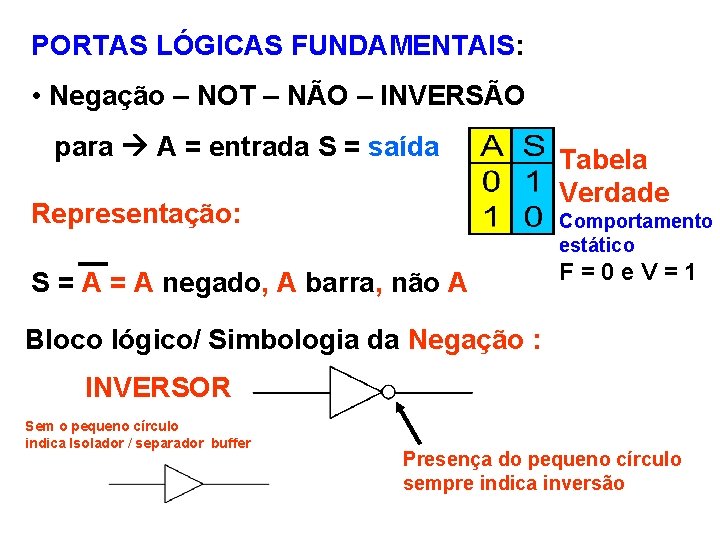 PORTAS LÓGICAS FUNDAMENTAIS:

• Negação – NOT – NÃO – INVERSÃO

para → A = entrada S = saída

| A | S |
|---|---|
| 0 | 1 |
| 1 | 0 |

Tabela Verdade
Comportamento estático
F = 0 e V = 1

Representação:

S = $\overline{A}$ = A negado, A barra, não A

Bloco lógico/ Simbologia da Negação :

INVERSOR

Sem o pequeno círculo
indica Isolador / separador buffer

Presença do pequeno círculo
sempre indica inversão